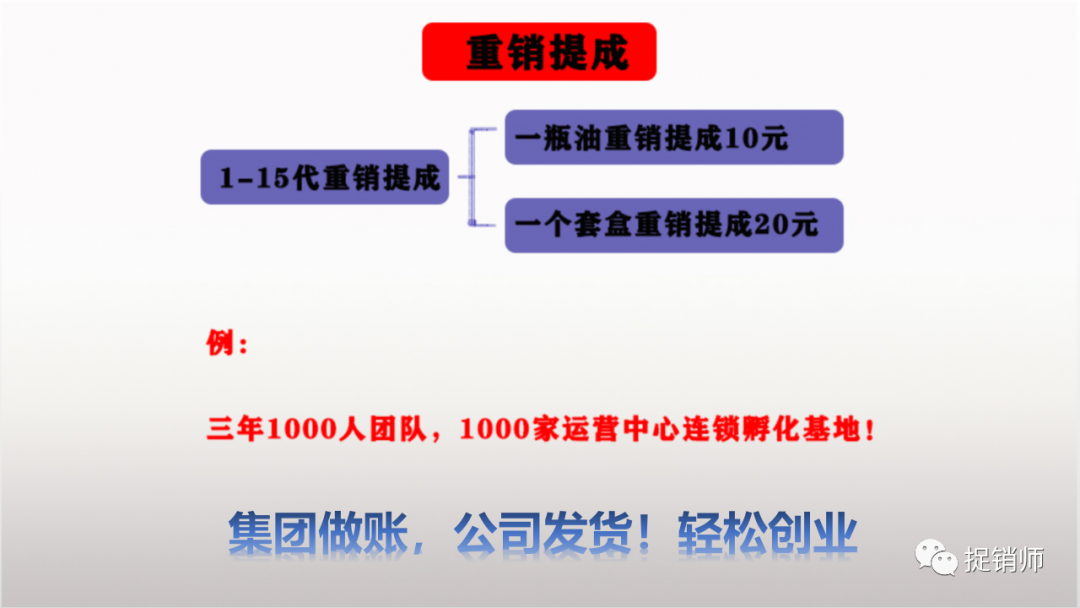 重销提成

1-15代重销提成

一瓶油重销提成10元

一个套盒重销提成20元

例：

三年1000人团队，1000家运营中心连锁孵化基地！

集团做账，公司发货！轻松创业

捉销师